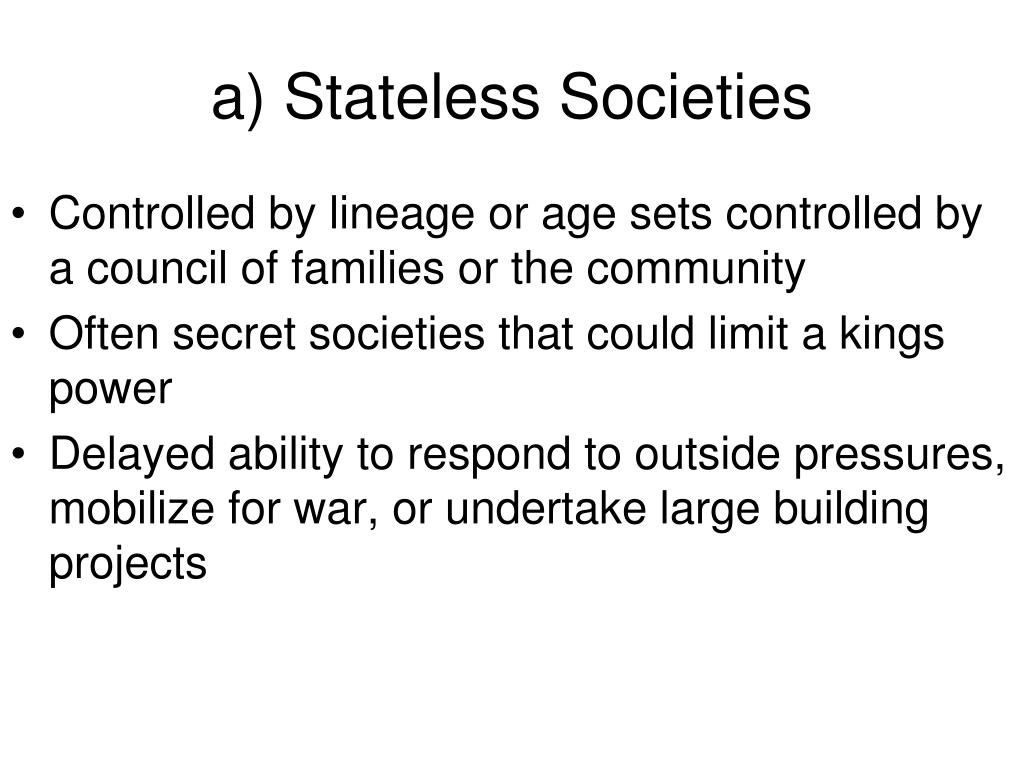 a) Stateless Societies

• Controlled by lineage or age sets controlled by a council of families or the community
• Often secret societies that could limit a kings power
• Delayed ability to respond to outside pressures, mobilize for war, or undertake large building projects